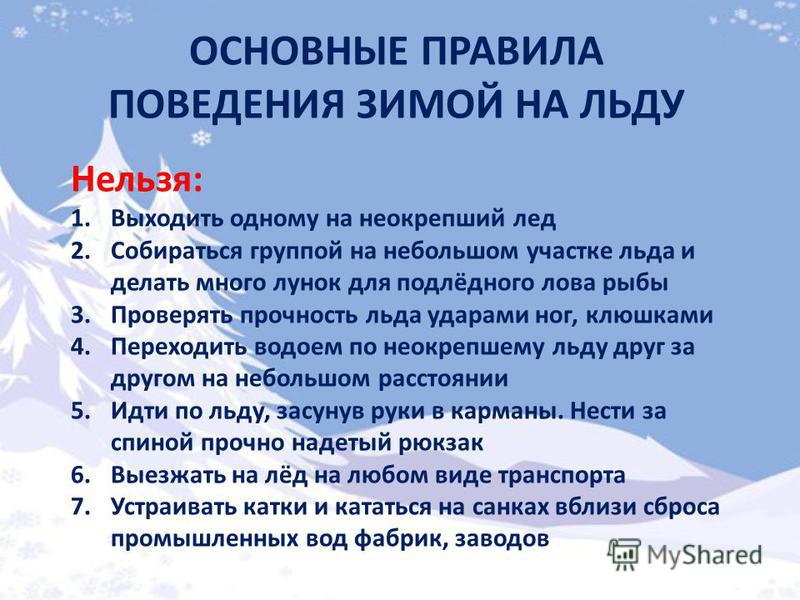 ОСНОВНЫЕ ПРАВИЛА ПОВЕДЕНИЯ ЗИМОЙ НА ЛЬДУ

Нельзя:
1. Выходить одному на неокрепший лед
2. Собираться группой на небольшом участке льда и делать много лунок для подлёдного лова рыбы
3. Проверять прочность льда ударами ног, клюшками
4. Переходить водоем по неокрепшему льду друг за другом на небольшом расстоянии
5. Идти по льду, засунув руки в карманы. Нести за спиной прочно надетый рюкзак
6. Выезжать на лёд на любом виде транспорта
7. Устраивать катки и кататься на санках вблизи сброса промышленных вод фабрик, заводов

MyShared